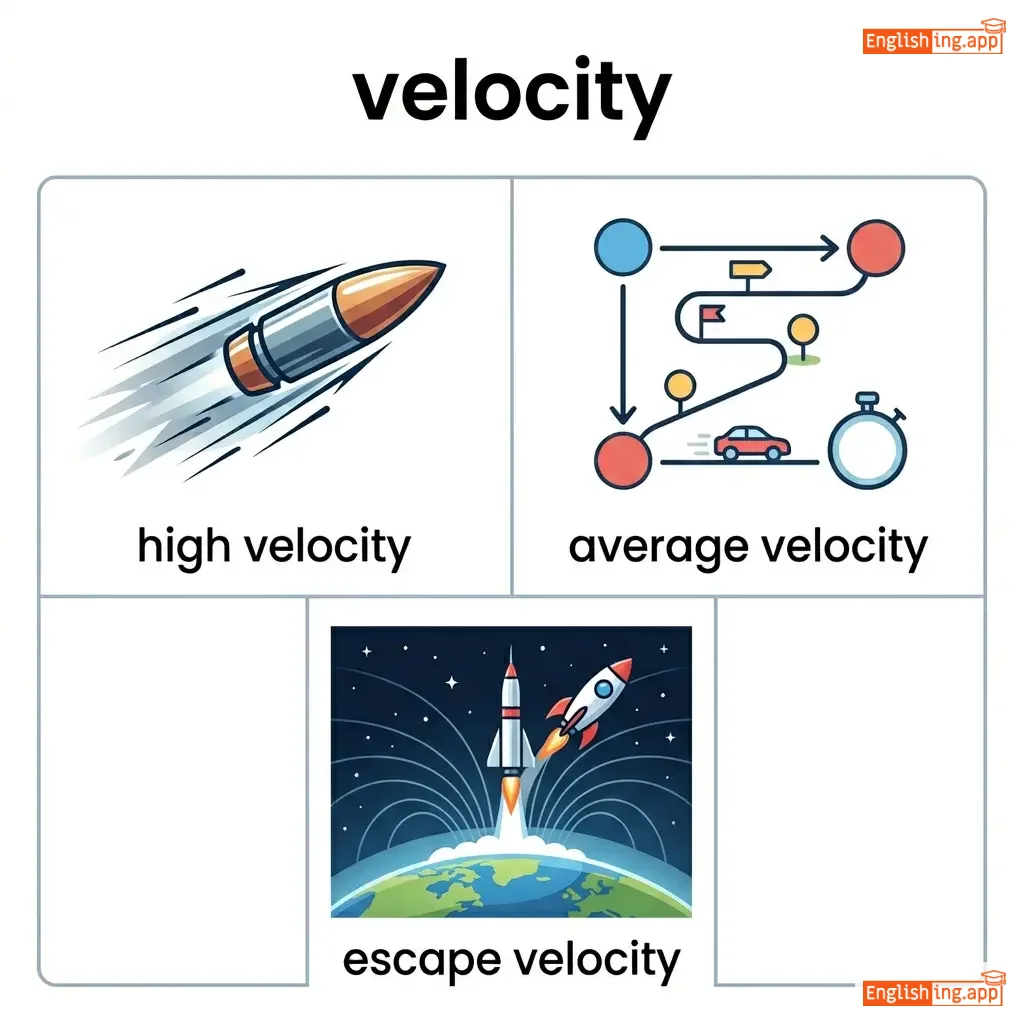 Englishing.app

velocity

high velocity

average velocity

escape velocity

Englishing.app